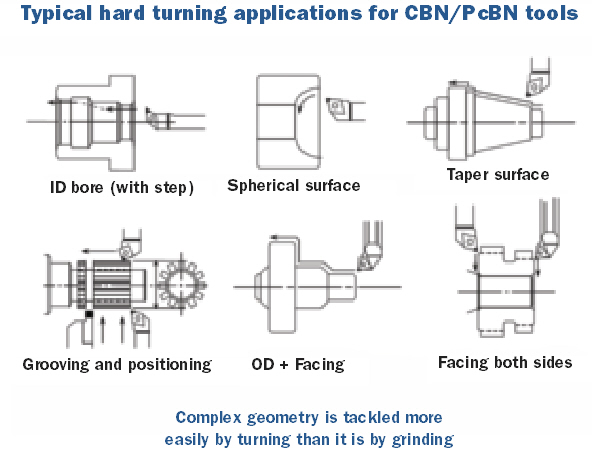 Typical hard turning applications for CBN/PcBN tools

ID bore (with step)

Spherical surface

Taper surface

Grooving and positioning

OD + Facing

Facing both sides

Complex geometry is tackled more easily by turning than it is by grinding